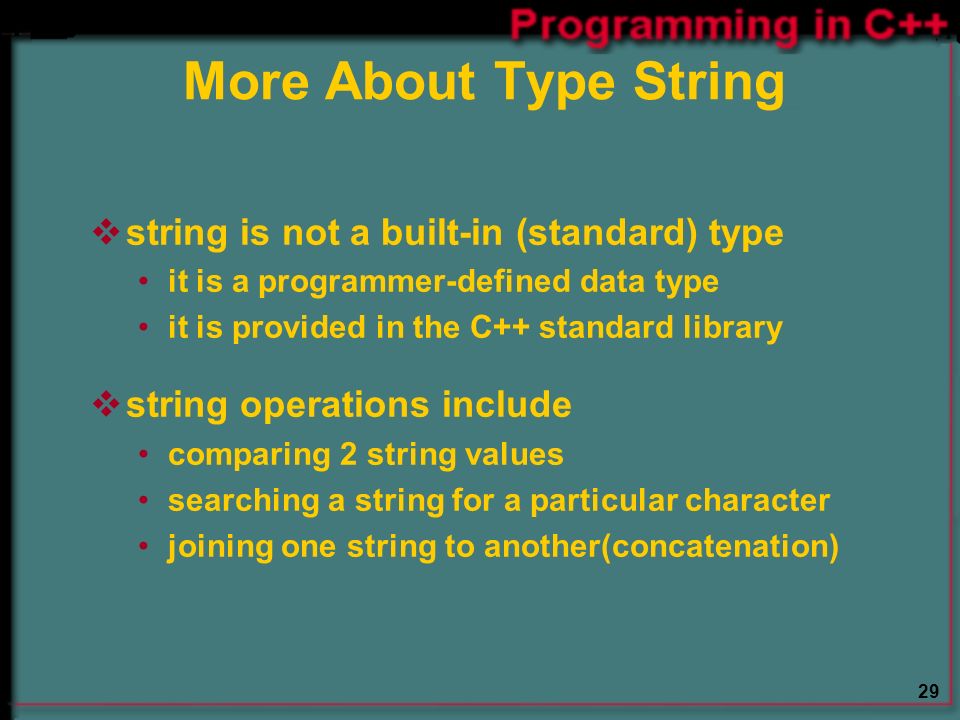 Programming in C++

More About Type String

❖ string is not a built-in (standard) type
• it is a programmer-defined data type
• it is provided in the C++ standard library

❖ string operations include
• comparing 2 string values
• searching a string for a particular character
• joining one string to another(concatenation)

29